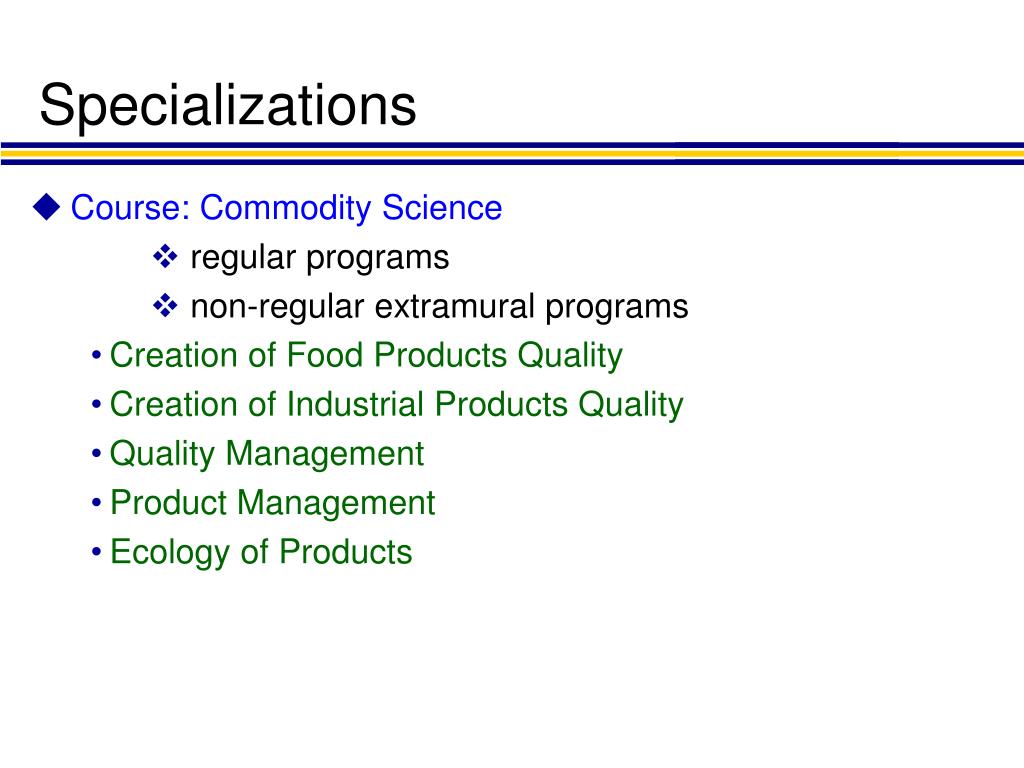 Specializations

◆ Course: Commodity Science

❖ regular programs

❖ non-regular extramural programs

• Creation of Food Products Quality

• Creation of Industrial Products Quality

• Quality Management

• Product Management

• Ecology of Products